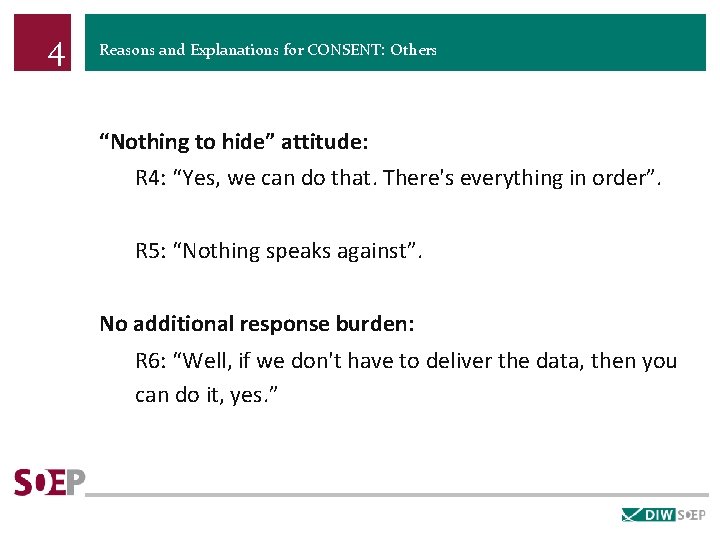 4

Reasons and Explanations for CONSENT: Others

“Nothing to hide” attitude:

R4: “Yes, we can do that. There's everything in order”.

R5: “Nothing speaks against”.

No additional response burden:

R6: “Well, if we don't have to deliver the data, then you can do it, yes.”

SOEP

DIW SOEP